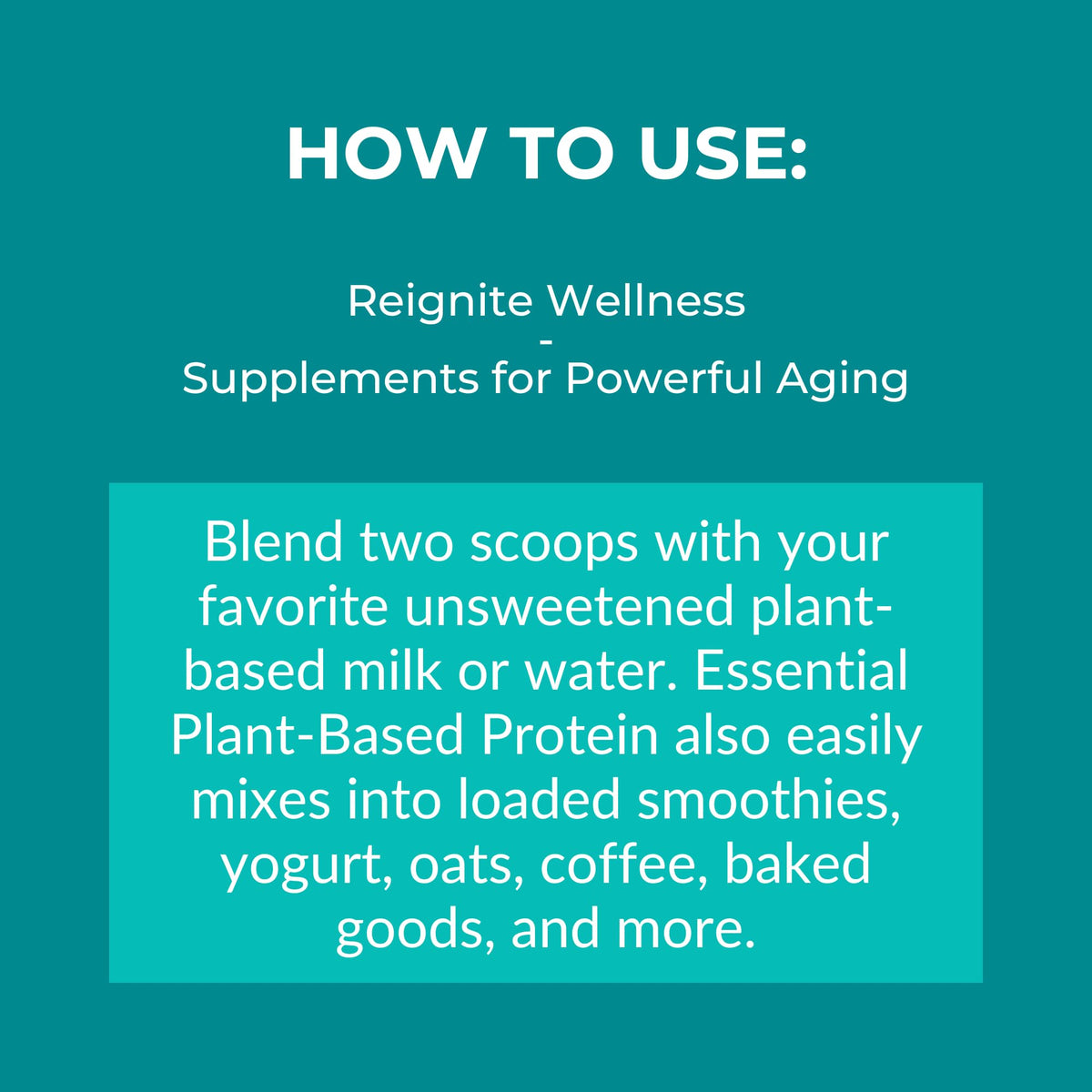 HOW TO USE:

Reignite Wellness
-
Supplements for Powerful Aging

Blend two scoops with your favorite unsweetened plant-based milk or water. Essential Plant-Based Protein also easily mixes into loaded smoothies, yogurt, oats, coffee, baked goods, and more.